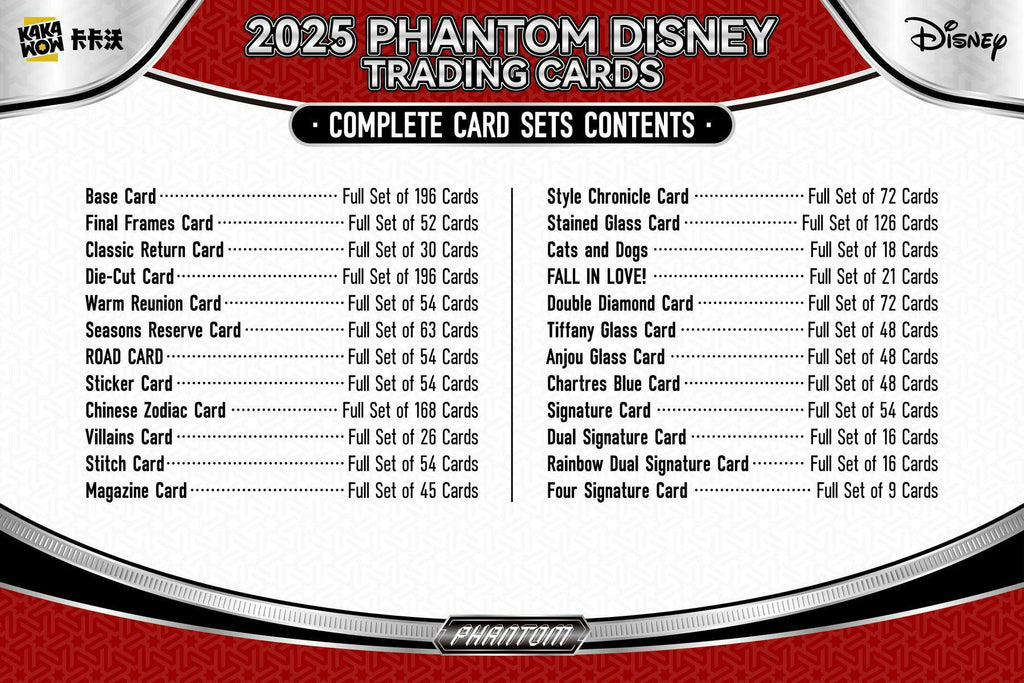 KAKA WOW 卡卡沃

2025 PHANTOM DISNEY TRADING CARDS

Disney

· COMPLETE CARD SETS CONTENTS ·

Base Card ······ Full Set of 196 Cards
Final Frames Card ······ Full Set of 52 Cards
Classic Return Card ······ Full Set of 30 Cards
Die-Cut Card ······ Full Set of 196 Cards
Warm Reunion Card ······ Full Set of 54 Cards
Seasons Reserve Card ······ Full Set of 63 Cards
ROAD CARD ······ Full Set of 54 Cards
Sticker Card ······ Full Set of 54 Cards
Chinese Zodiac Card ······ Full Set of 168 Cards
Villains Card ······ Full Set of 26 Cards
Stitch Card ······ Full Set of 54 Cards
Magazine Card ······ Full Set of 45 Cards

Style Chronicle Card ······ Full Set of 72 Cards
Stained Glass Card ······ Full Set of 126 Cards
Cats and Dogs ······ Full Set of 18 Cards
FALL IN LOVE! ······ Full Set of 21 Cards
Double Diamond Card ······ Full Set of 72 Cards
Tiffany Glass Card ······ Full Set of 48 Cards
Anjou Glass Card ······ Full Set of 48 Cards
Chartres Blue Card ······ Full Set of 48 Cards
Signature Card ······ Full Set of 54 Cards
Dual Signature Card ······ Full Set of 16 Cards
Rainbow Dual Signature Card ······ Full Set of 16 Cards
Four Signature Card ······ Full Set of 9 Cards

PHANTOM